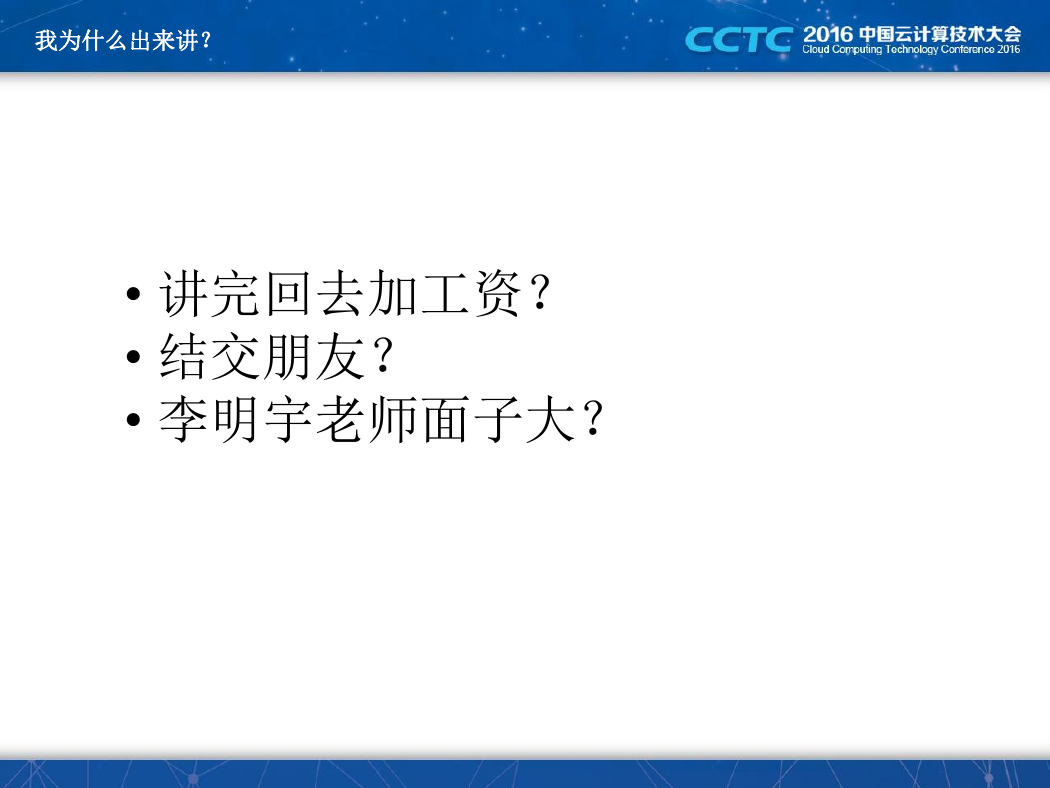 我为什么出来讲？

CCTC 2016 中国云计算技术大会
Cloud Computing Technology Conference 2016

• 讲完回去加工资？
• 结交朋友？
• 李明宇老师面子大？